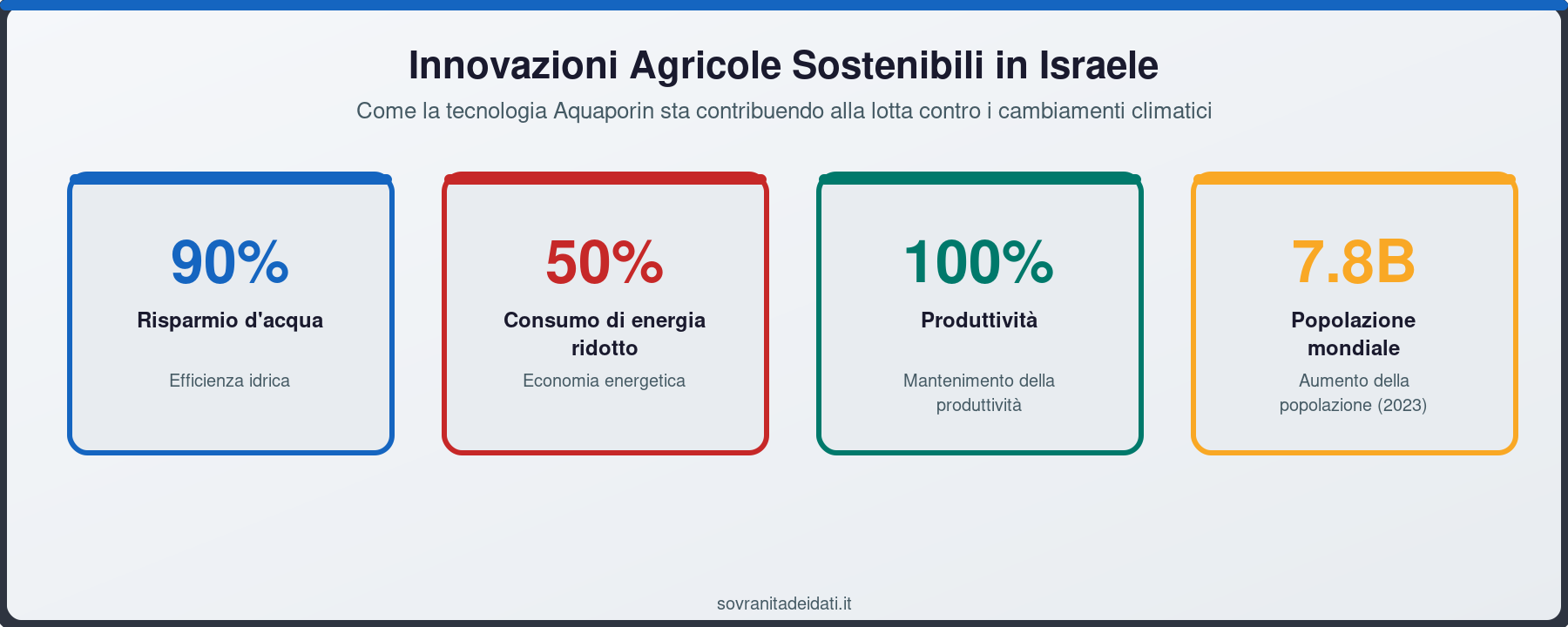 Innovazioni Agricole Sostenibili in Israele

Come la tecnologia Aquaporin sta contribuendo alla lotta contro i cambiamenti climatici

90%

Risparmio d'acqua

Efficienza idrica

50%

Consumo di energia ridotto

Economia energetica

100%

Produttività

Mantenimento della produttività

7.8B

Popolazione mondiale

Aumento della popolazione (2023)

sovranitadeidati.it